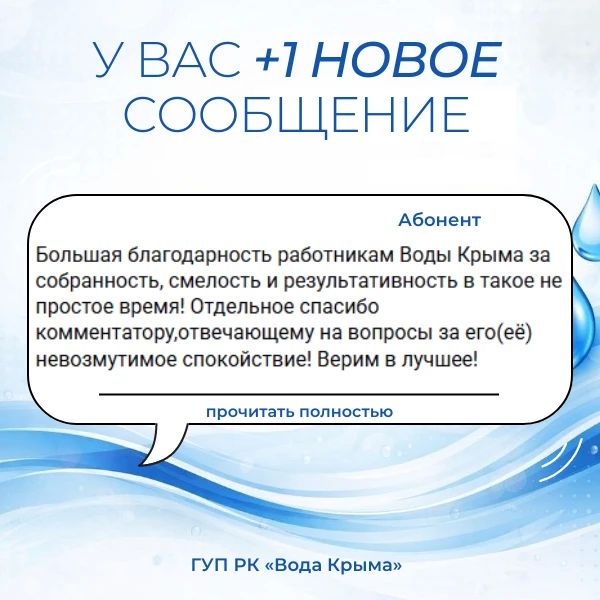 У ВАС +1 НОВОЕ СООБЩЕНИЕ

Абонент

Большая благодарность работникам Воды Крыма за собранность, смелость и результативность в такое не простое время! Отдельное спасибо комментатору,отвечающему на вопросы за его(её) невозмутимое спокойствие! Верим в лучшее!

прочитать полностью

ГУП РК «Вода Крыма»